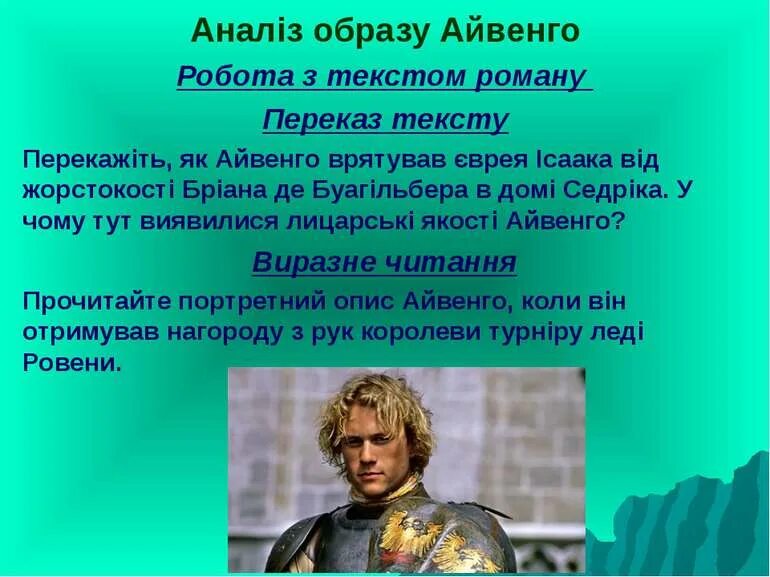 Аналіз образу Айвенго

Робота з текстом роману

Переказ тексту

Перекажіть, як Айвенго врятував єврея Ісаака від жорстокості Бріана де Буагільбера в домі Седріка. У чому тут виявилися лицарські якості Айвенго?

Виразне читання

Прочитайте портретний опис Айвенго, коли він отримував нагороду з рук королеви турніру леді Ровени.